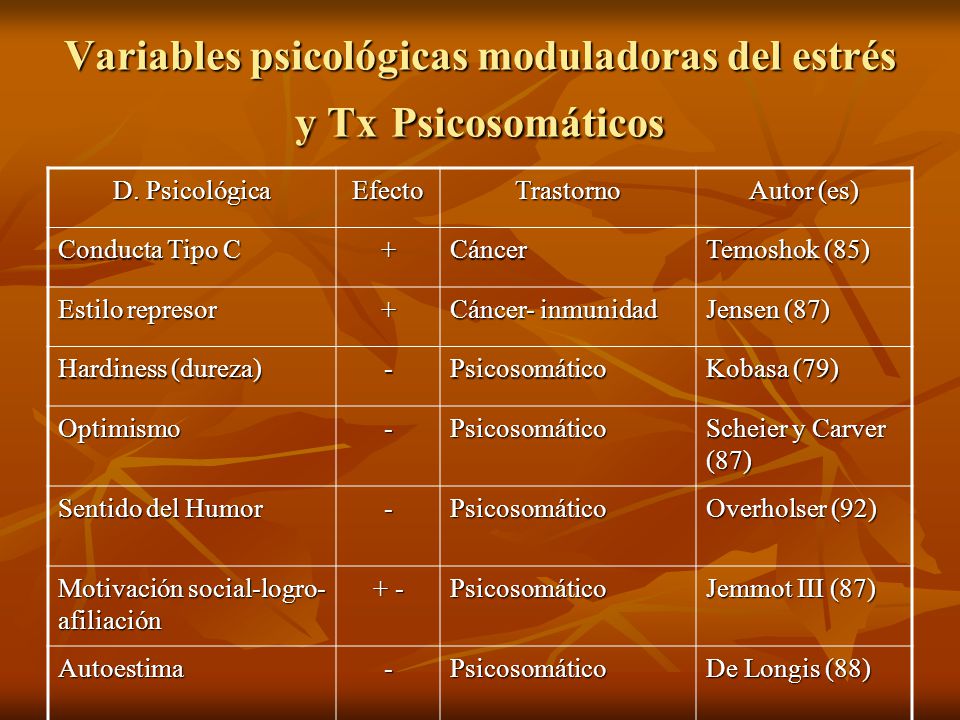 Variables psicológicas moduladoras del estrés y Tx Psicosomáticos

| D. Psicológica | Efecto | Trastorno | Autor (es) |
|---|---|---|---|
| Conducta Tipo C | + | Cáncer | Temoshok (85) |
| Estilo represor | + | Cáncer- inmunidad | Jensen (87) |
| Hardiness (dureza) | - | Psicosomático | Kobasa (79) |
| Optimismo | - | Psicosomático | Scheier y Carver (87) |
| Sentido del Humor | - | Psicosomático | Overholser (92) |
| Motivación social-logro-afiliación | + - | Psicosomático | Jemmot III (87) |
| Autoestima | - | Psicosomático | De Longis (88) |